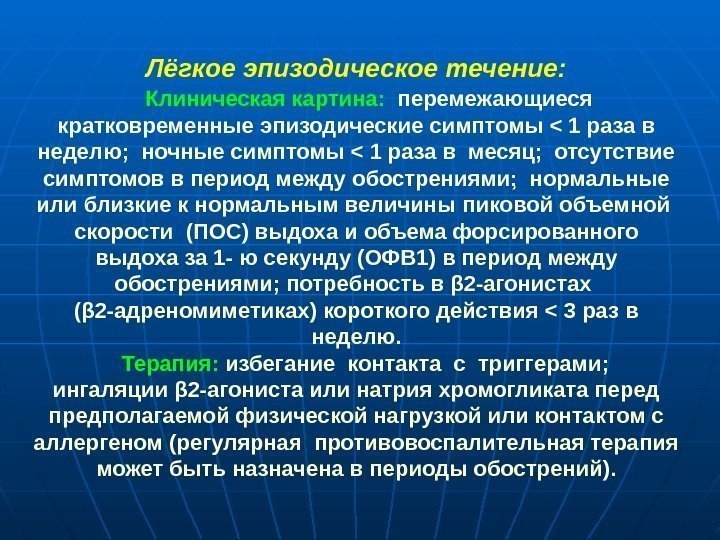 Лёгкое эпизодическое течение:

Клиническая картина: перемежающиеся кратковременные эпизодические симптомы < 1 раза в неделю; ночные симптомы < 1 раза в месяц; отсутствие симптомов в период между обострениями; нормальные или близкие к нормальным величины пиковой объемной скорости (ПОС) выдоха и объема форсированного выдоха за 1- ю секунду (ОФВ1) в период между обострениями; потребность в β2-агонистах (β2-адреномиметиках) короткого действия < 3 раз в неделю.

Терапия: избегание контакта с триггерами; ингаляции β2-агониста или натрия хромогликата перед предполагаемой физической нагрузкой или контактом с аллергеном (регулярная противовоспалительная терапия может быть назначена в периоды обострений).